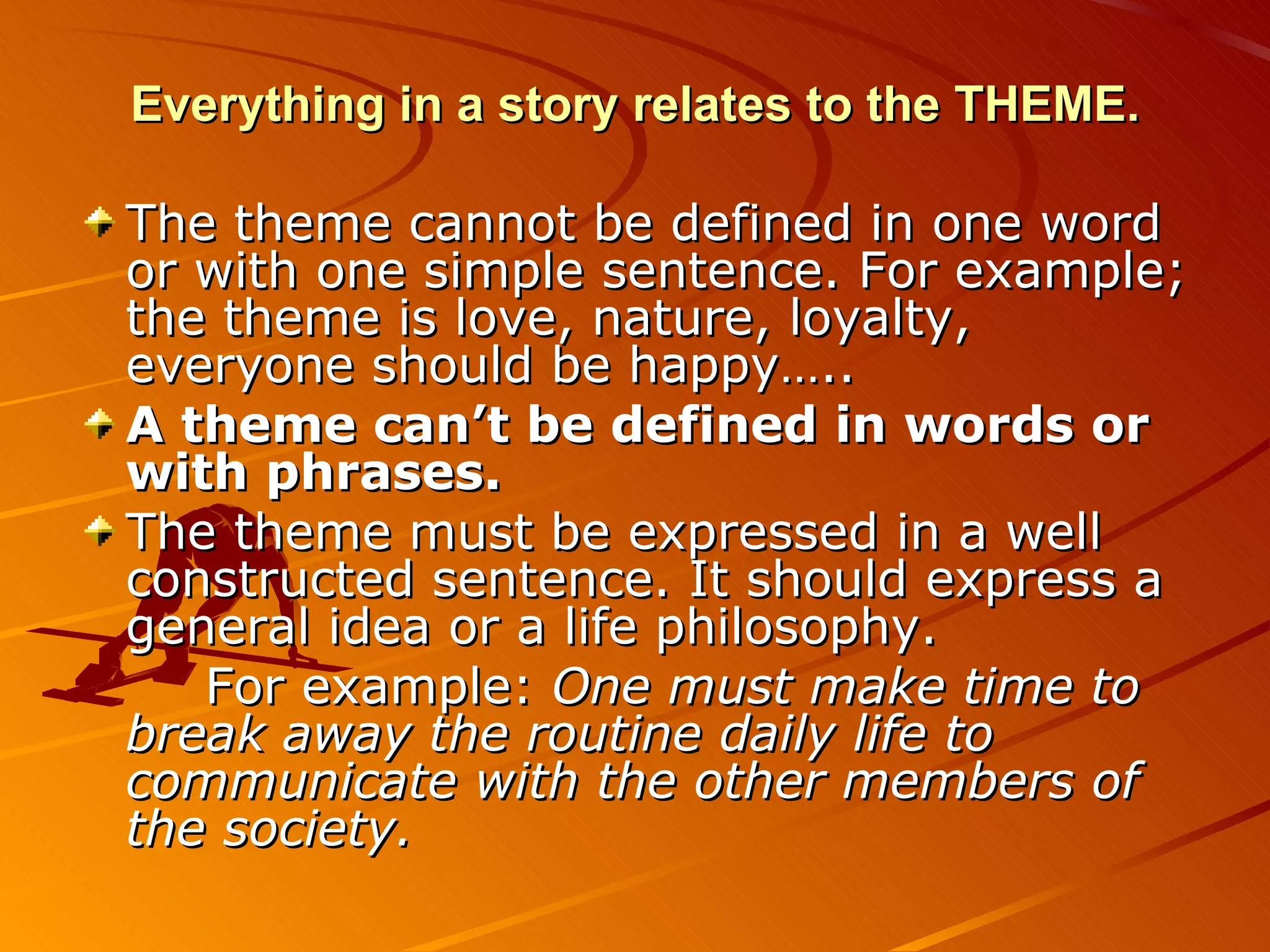 Everything in a story relates to the THEME.

The theme cannot be defined in one word or with one simple sentence. For example; the theme is love, nature, loyalty, everyone should be happy…..

A theme can’t be defined in words or with phrases.

The theme must be expressed in a well constructed sentence. It should express a general idea or a life philosophy.

For example: One must make time to break away the routine daily life to communicate with the other members of the society.